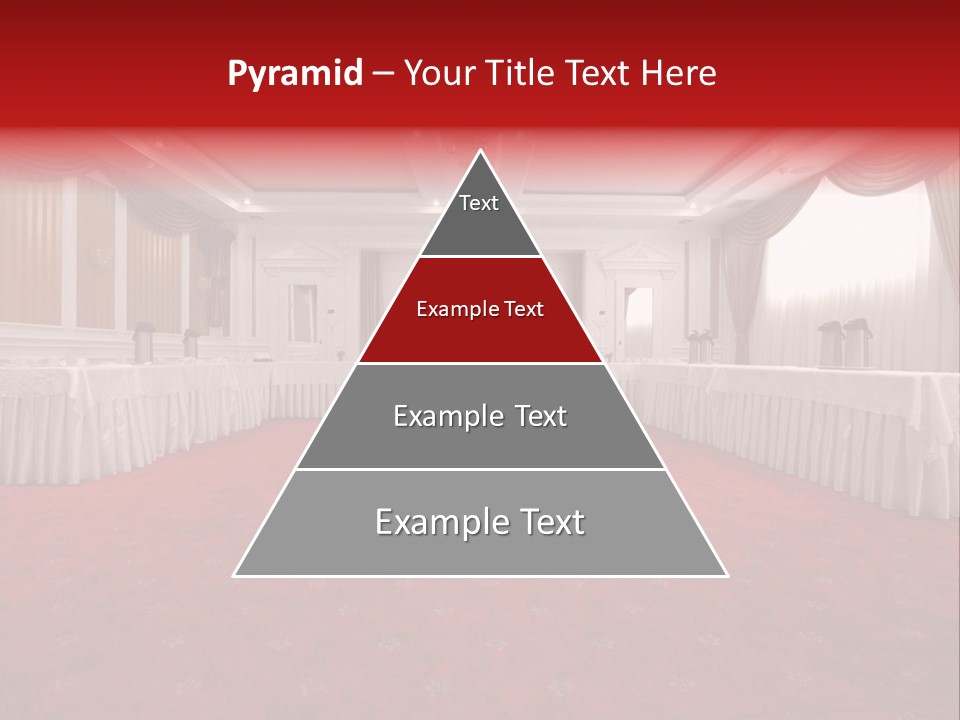 Pyramid – Your Title Text Here

Text

Example Text

Example Text

Example Text